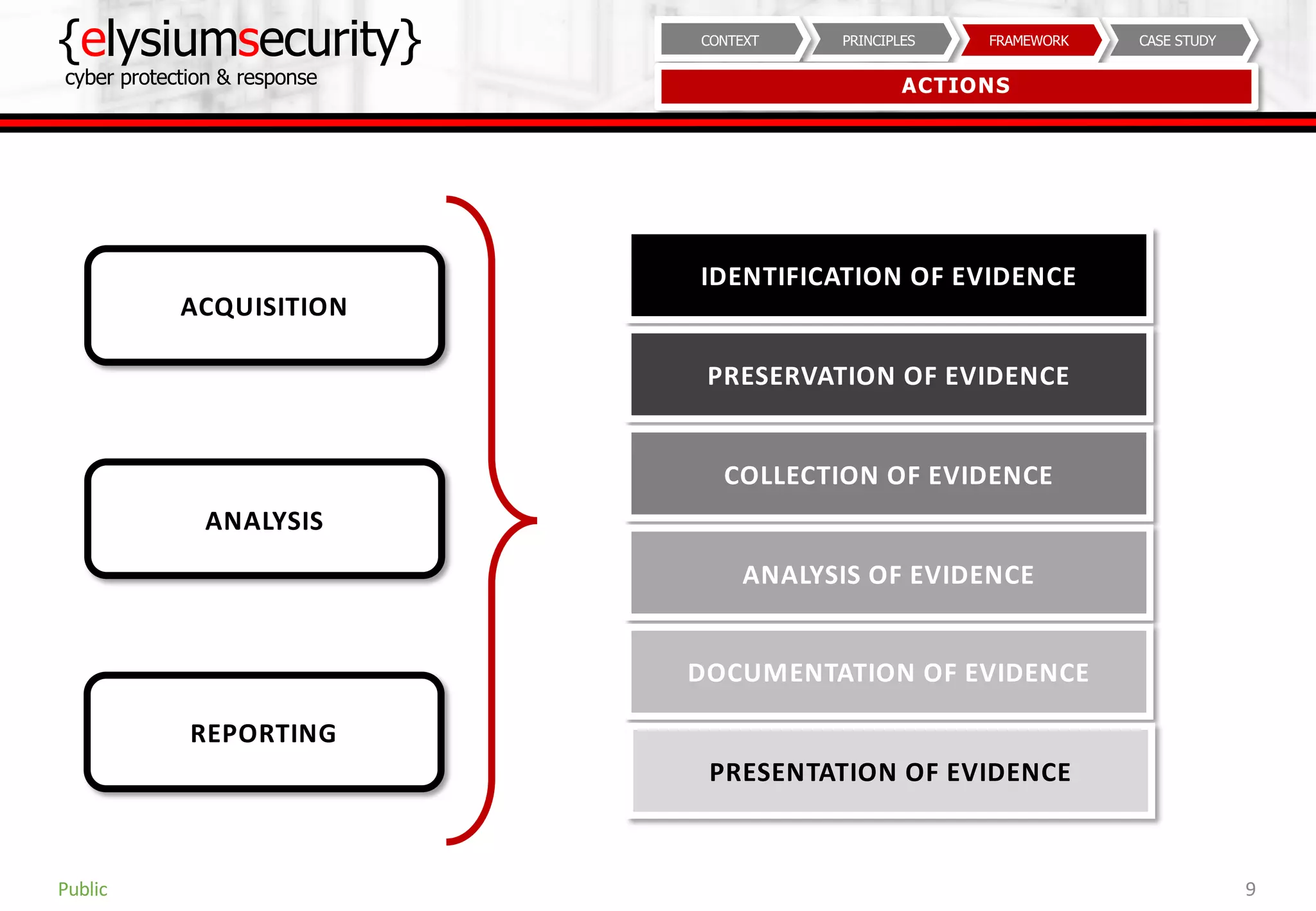 {elysiumsecurity}
cyber protection & response

CONTEXT
PRINCIPLES
FRAMEWORK
CASE STUDY
ACTIONS

ACQUISITION

ANALYSIS

REPORTING

IDENTIFICATION OF EVIDENCE
PRESERVATION OF EVIDENCE
COLLECTION OF EVIDENCE
ANALYSIS OF EVIDENCE
DOCUMENTATION OF EVIDENCE
PRESENTATION OF EVIDENCE

Public
9